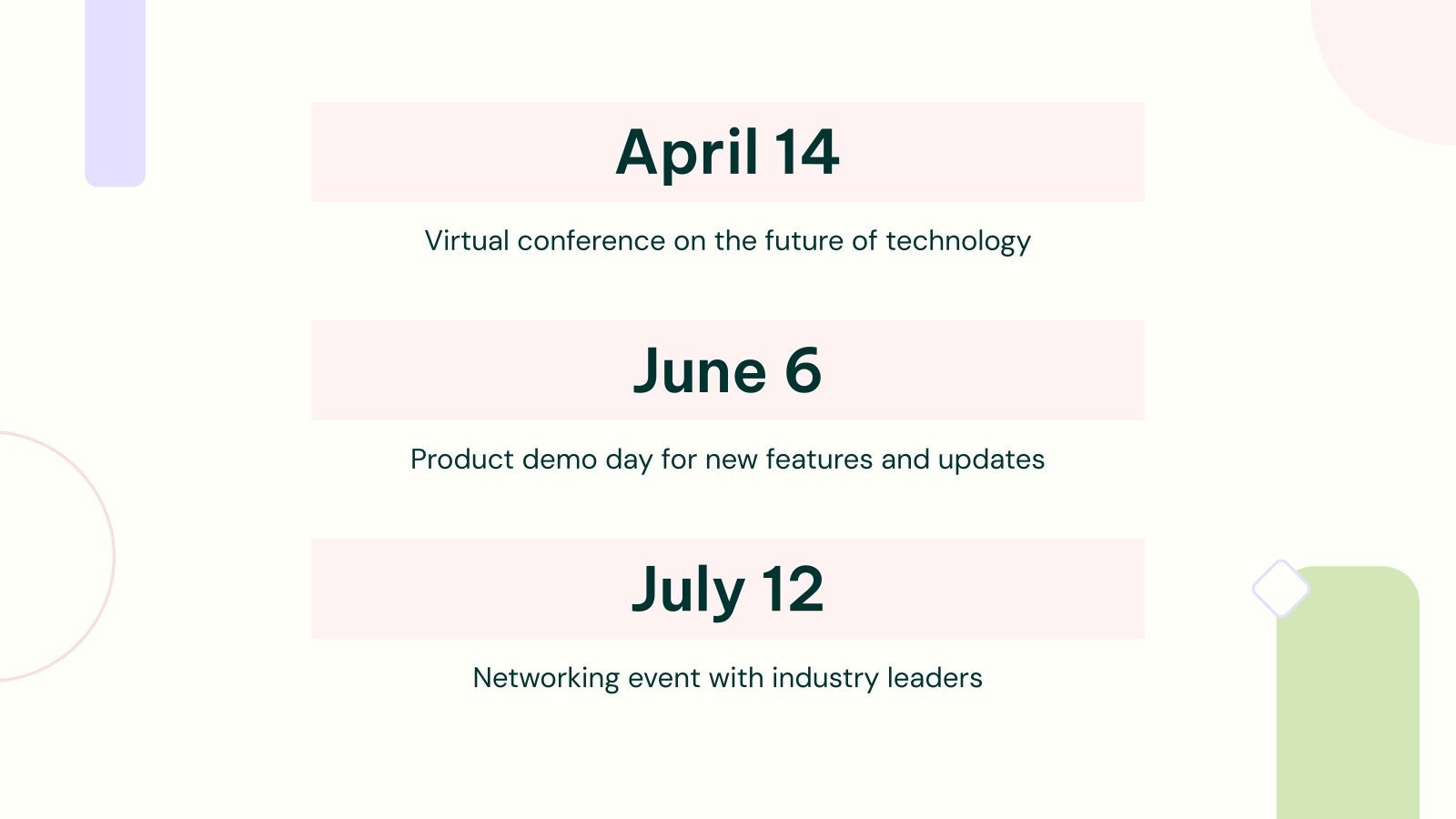 April 14

Virtual conference on the future of technology

June 6

Product demo day for new features and updates

July 12

Networking event with industry leaders